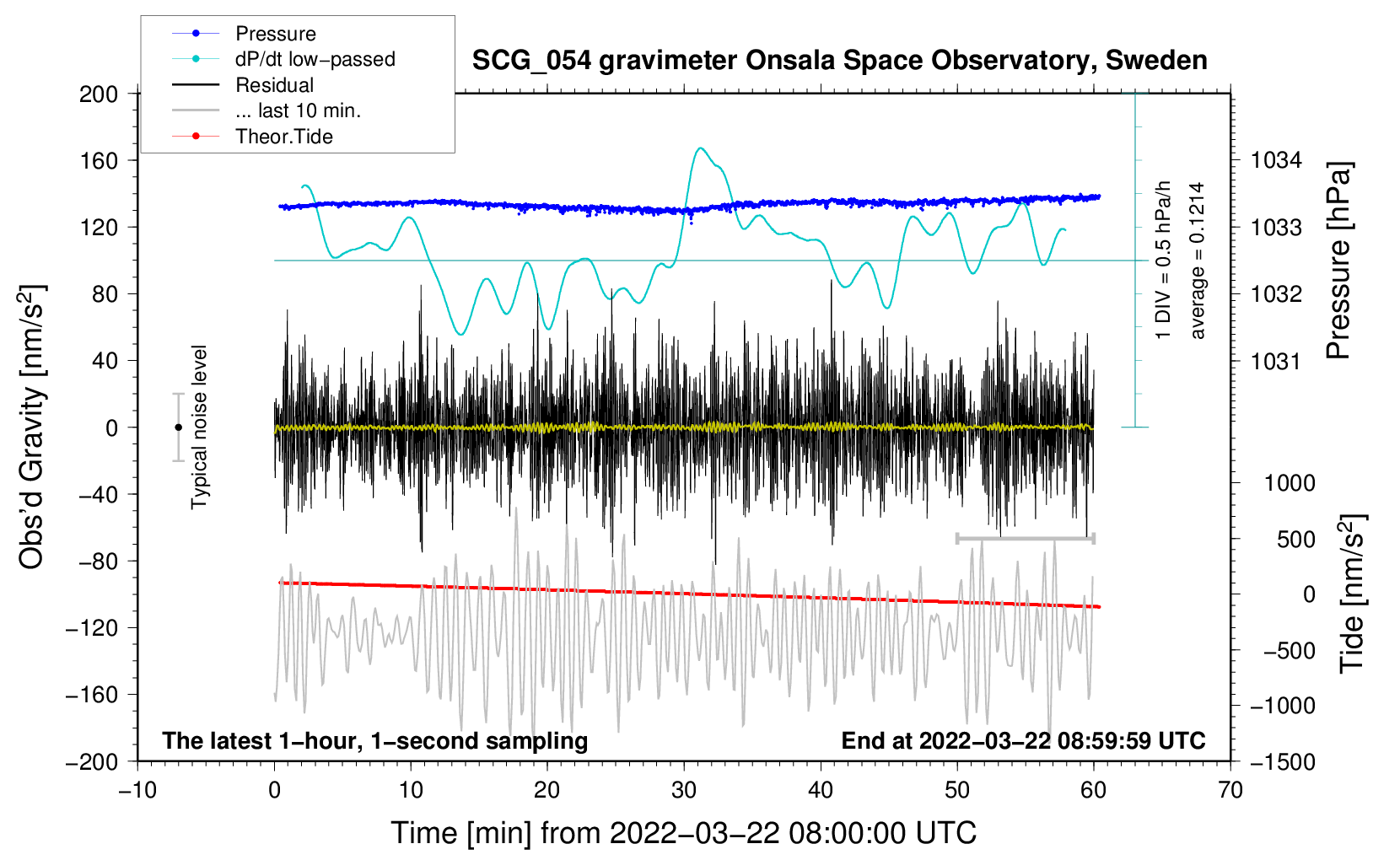 Pressure
dP/dt low−passed
Residual
... last 10 min.
Theor.Tide

SCG_054 gravimeter Onsala Space Observatory, Sweden

200
160
120
80
40
0
−40
−80
−120
−160
−200

Obs'd Gravity [nm/s$^2$]

Typical noise level

1 DIV = 0.5 hPa/h
average = 0.1214

1034
1033
1032
1031

Pressure [hPa]

1000
500
0
−500
−1000
−1500

Tide [nm/s$^2$]

The latest 1−hour, 1−second sampling
End at 2022−03−22 08:59:59 UTC

−10
0
10
20
30
40
50
60
70

Time [min] from 2022−03−22 08:00:00 UTC